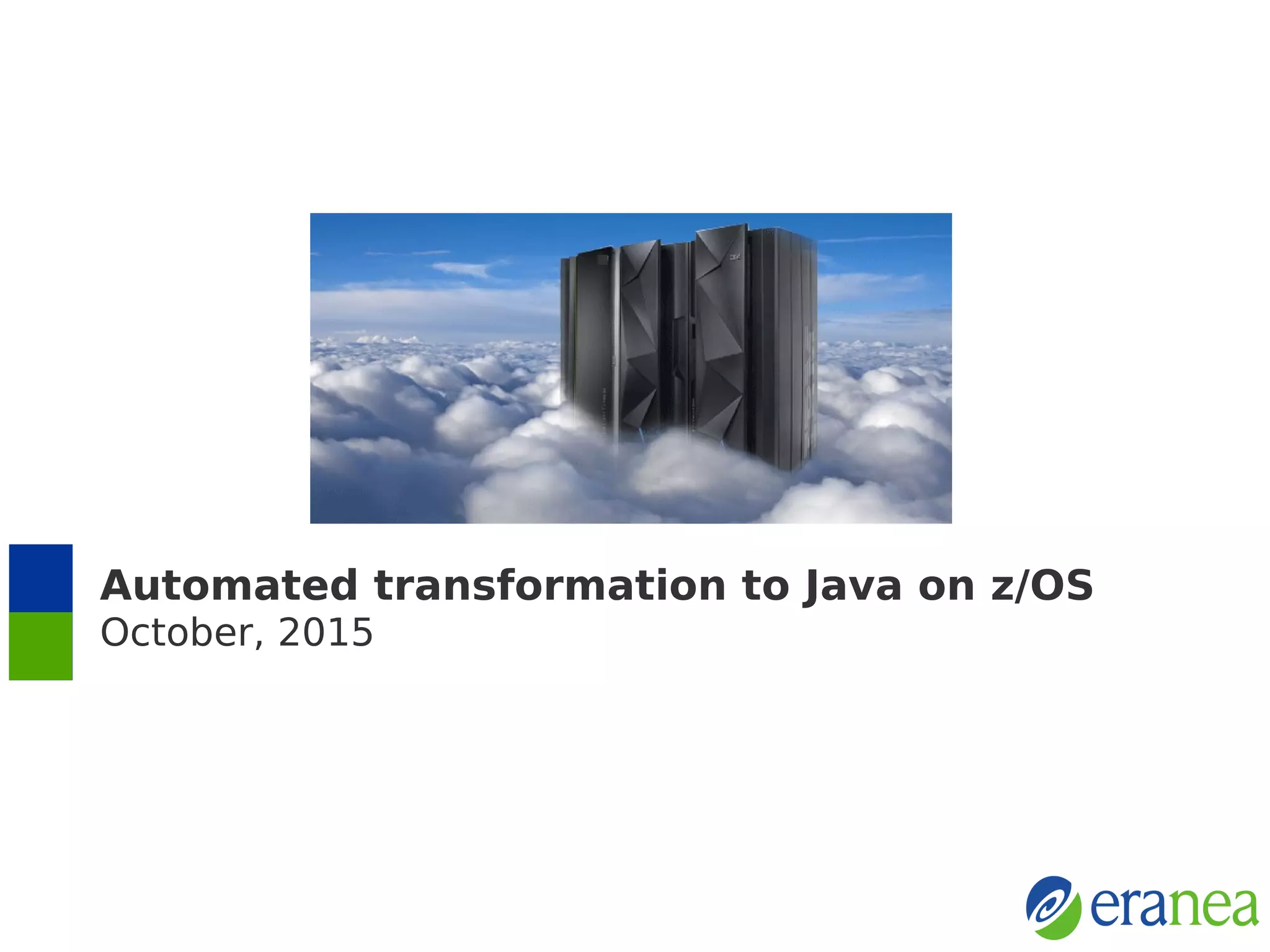 Automated transformation to Java on z/OS
October, 2015

eranea